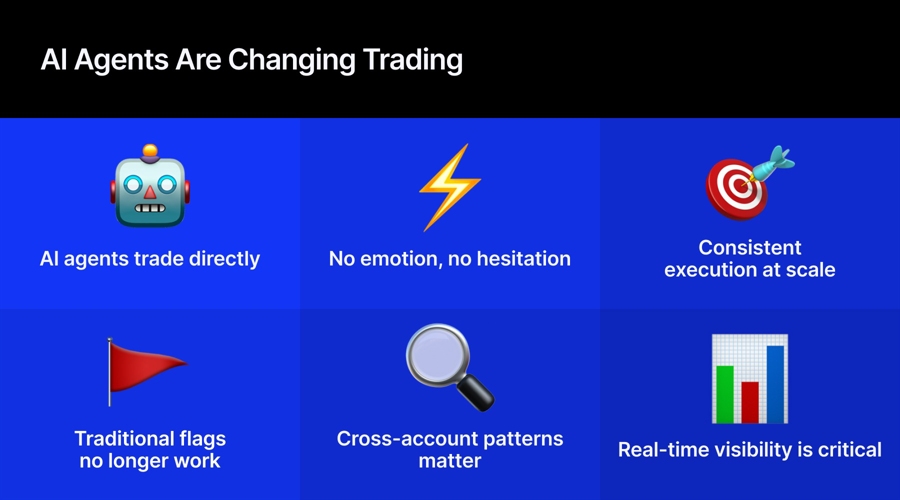 AI Agents Are Changing Trading

AI agents trade directly

No emotion, no hesitation

Consistent execution at scale

Traditional flags no longer work

Cross-account patterns matter

Real-time visibility is critical